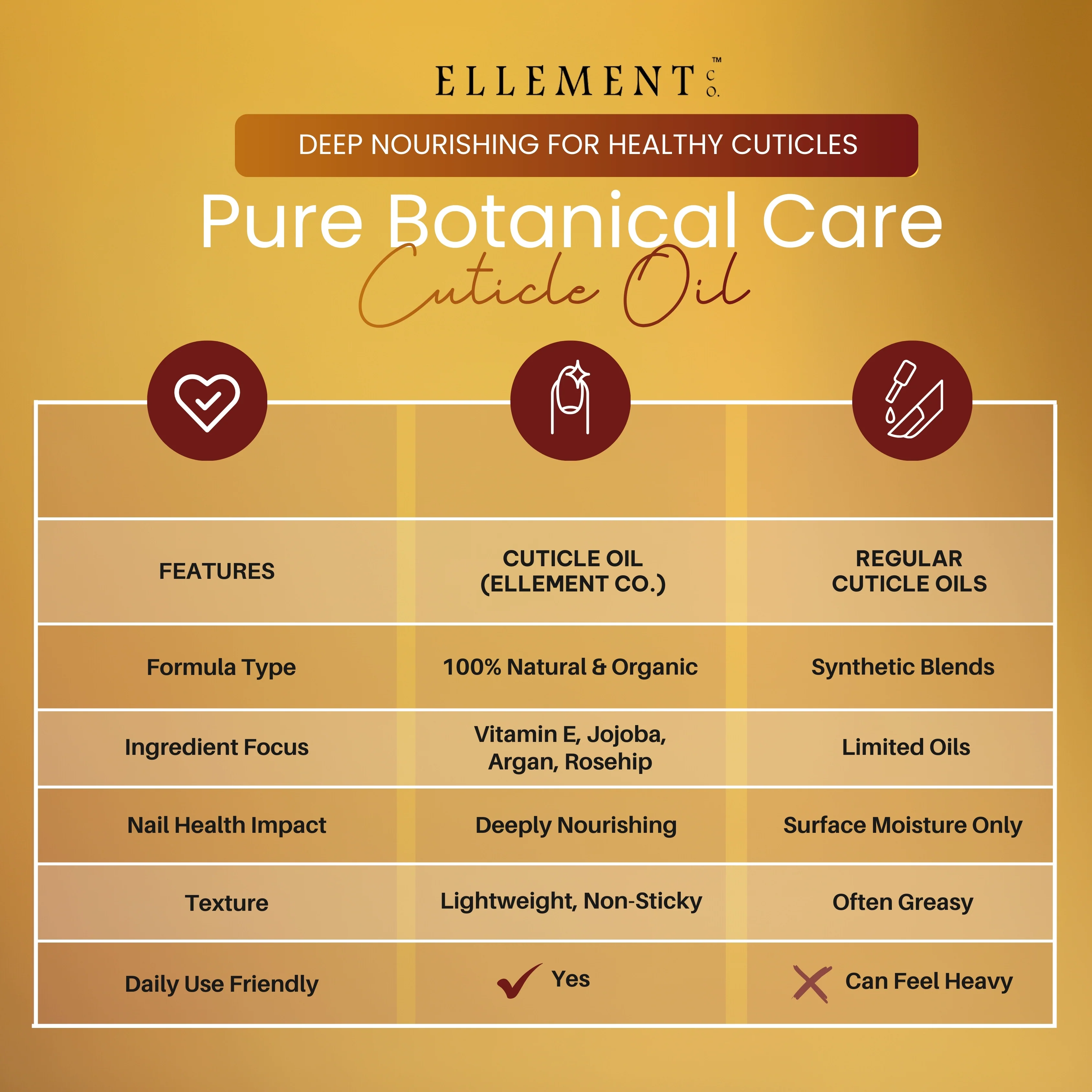 ELLEMENT CO.™

DEEP NOURISHING FOR HEALTHY CUTICLES

Pure Botanical Care
Cuticle Oil

| FEATURES | CUTICLE OIL (ELLEMENT CO.) | REGULAR CUTICLE OILS |
|---|---|---|
| Formula Type | 100% Natural & Organic | Synthetic Blends |
| Ingredient Focus | Vitamin E, Jojoba, Argan, Rosehip | Limited Oils |
| Nail Health Impact | Deeply Nourishing | Surface Moisture Only |
| Texture | Lightweight, Non-Sticky | Often Greasy |
| Daily Use Friendly | Yes | Can Feel Heavy |